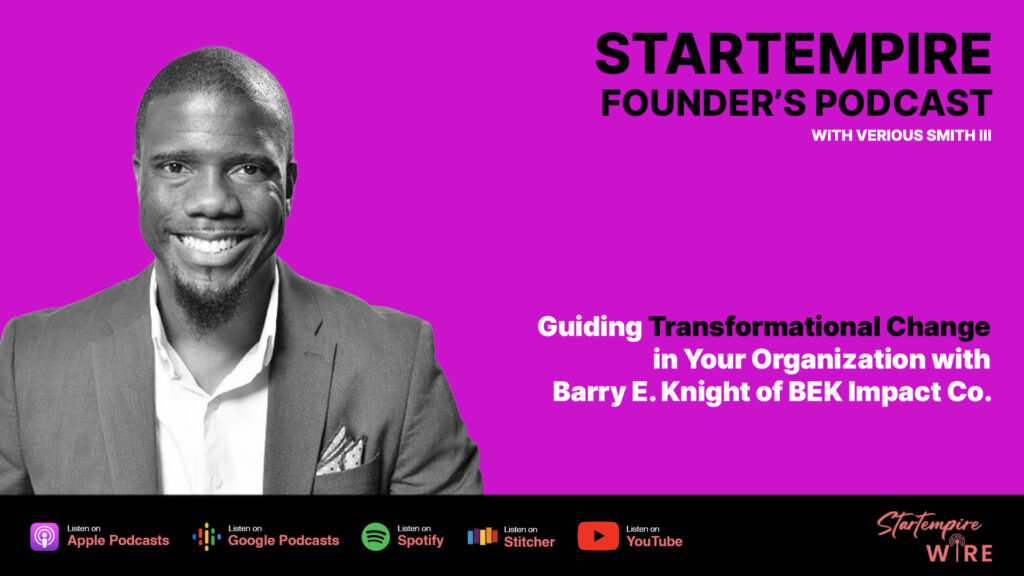 STARTEMPIRE
FOUNDER'S PODCAST
WITH VERIOUS SMITH III

Guiding Transformational Change in Your Organization with Barry E. Knight of BEK Impact Co.

Listen on Apple Podcasts
Listen on Google Podcasts
Listen on Spotify
Listen on Stitcher
Listen on YouTube

Startempire WIRE